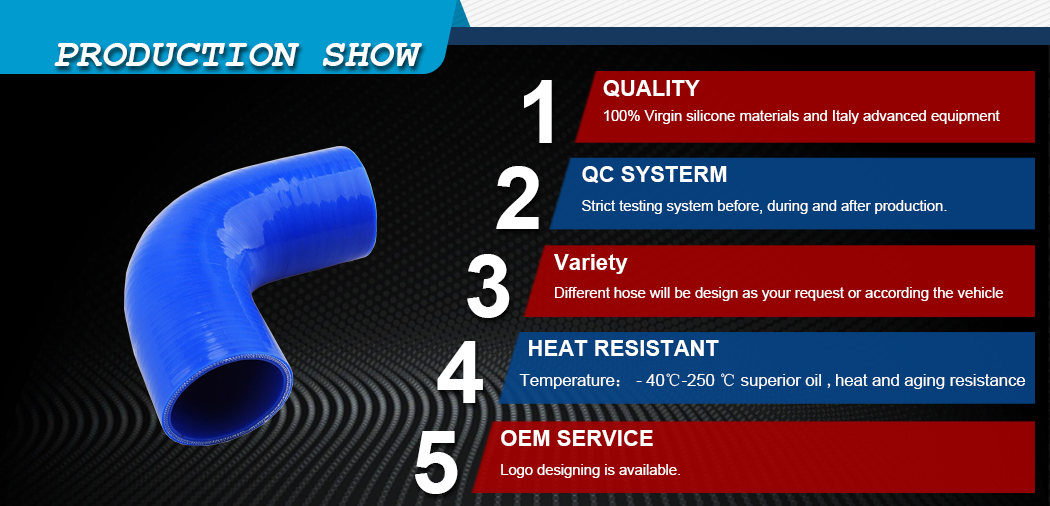 PRODUCTION SHOW

1 QUALITY
100% Virgin silicone materials and Italy advanced equipment

2 QC SYSTERM
Strict testing system before, during and after production.

3 Variety
Different hose will be design as your request or according the vehicle

4 HEAT RESISTANT
Temperature： - 40℃-250 ℃ superior oil , heat and aging resistance

5 OEM SERVICE
Logo designing is available.